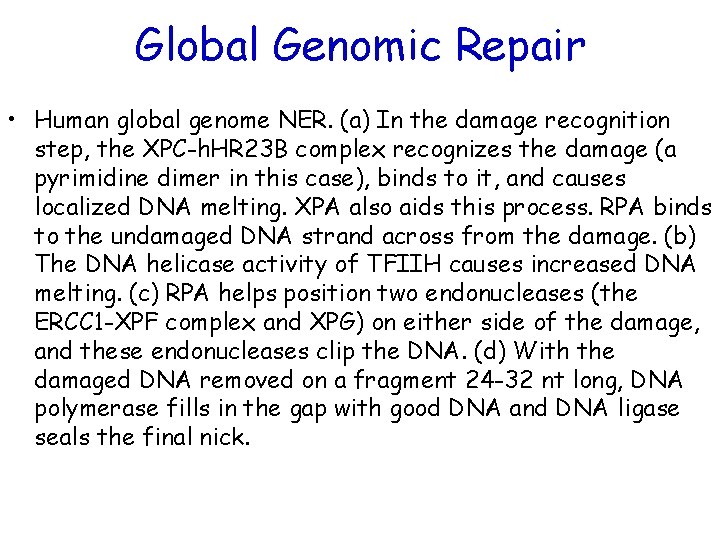 Global Genomic Repair

• Human global genome NER. (a) In the damage recognition step, the XPC-hHR23B complex recognizes the damage (a pyrimidine dimer in this case), binds to it, and causes localized DNA melting. XPA also aids this process. RPA binds to the undamaged DNA strand across from the damage. (b) The DNA helicase activity of TFIIH causes increased DNA melting. (c) RPA helps position two endonucleases (the ERCC1-XPF complex and XPG) on either side of the damage, and these endonucleases clip the DNA. (d) With the damaged DNA removed on a fragment 24-32 nt long, DNA polymerase fills in the gap with good DNA and DNA ligase seals the final nick.